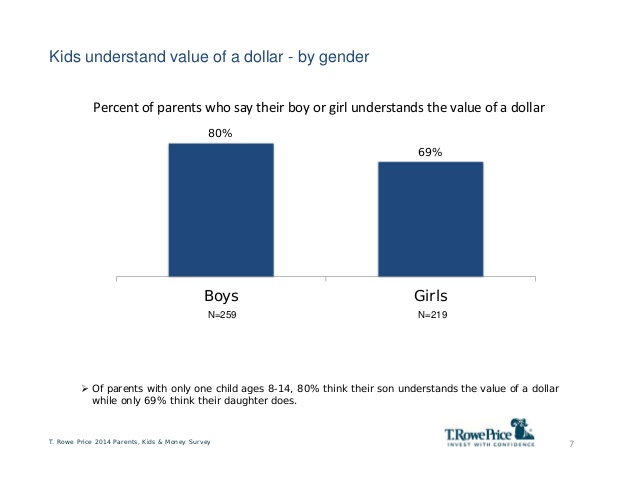 Kids understand value of a dollar - by gender

Percent of parents who say their boy or girl understands the value of a dollar

80%

69%

Boys
N=259

Girls
N=219

➢ Of parents with only one child ages 8-14, 80% think their son understands the value of a dollar while only 69% think their daughter does.

T. Rowe Price 2014 Parents, Kids & Money Survey

T.RowePrice
INVEST WITH CONFIDENCE

7